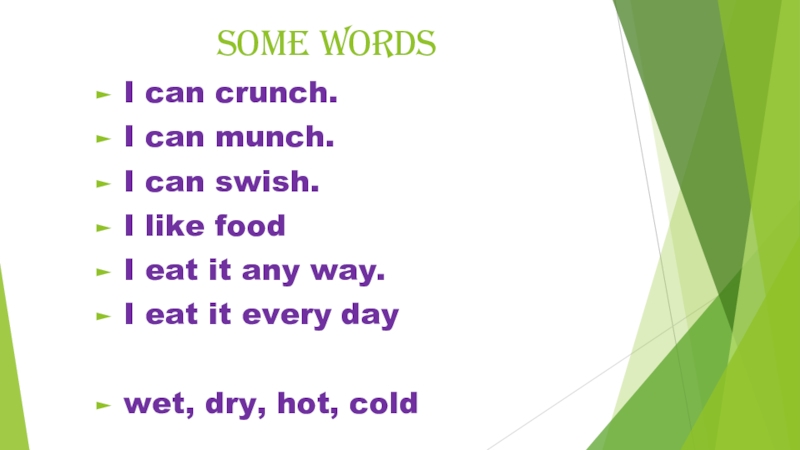 SOME WORDS

I can crunch.

I can munch.

I can swish.

I like food

I eat it any way.

I eat it every day

wet, dry, hot, cold